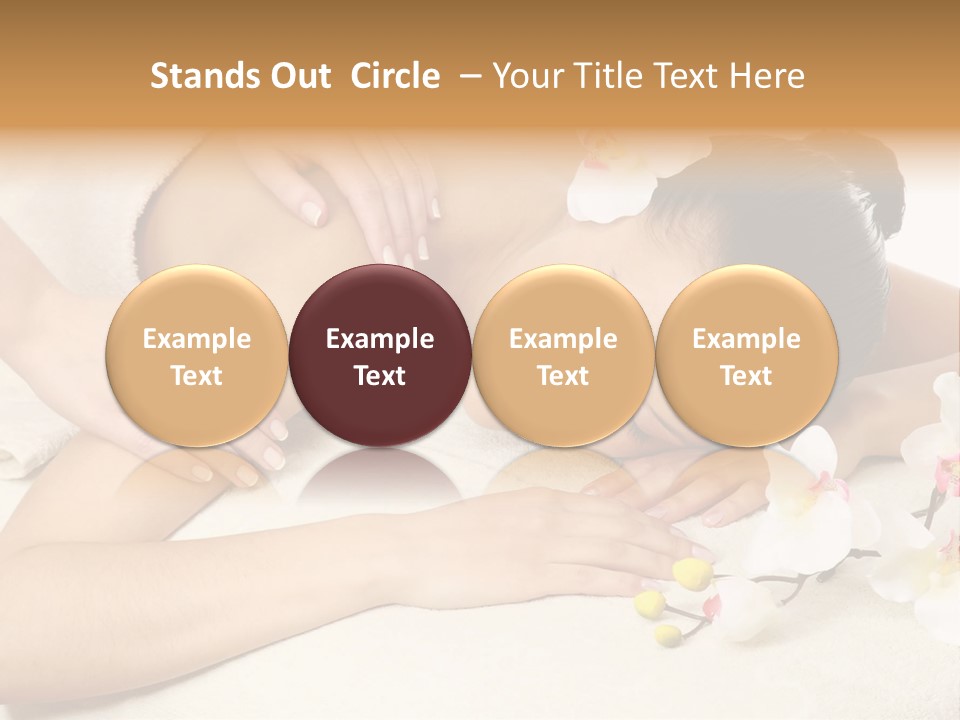 Stands Out Circle – Your Title Text Here

Example Text

Example Text

Example Text

Example Text